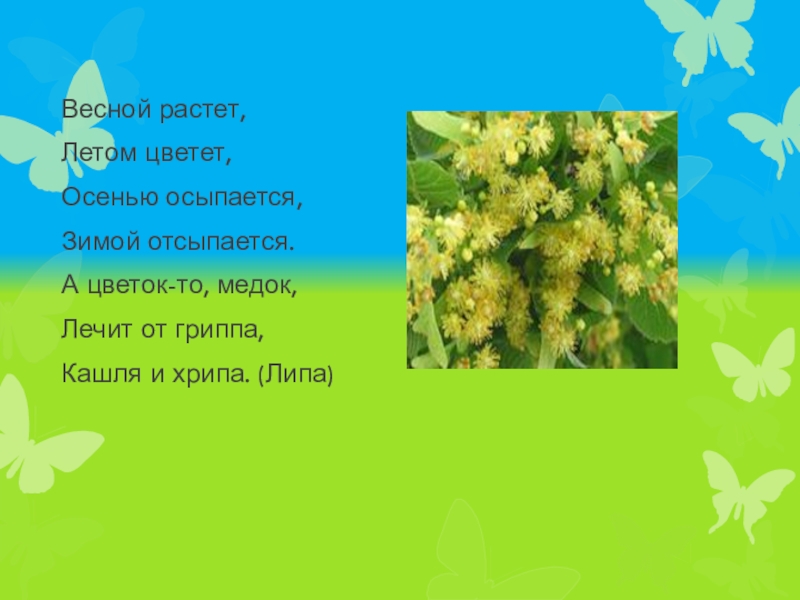 Весной растет,
Летом цветет,
Осенью осыпается,
Зимой отсыпается.
А цветок-то, медок,
Лечит от гриппа,
Кашля и хрипа. (Липа)